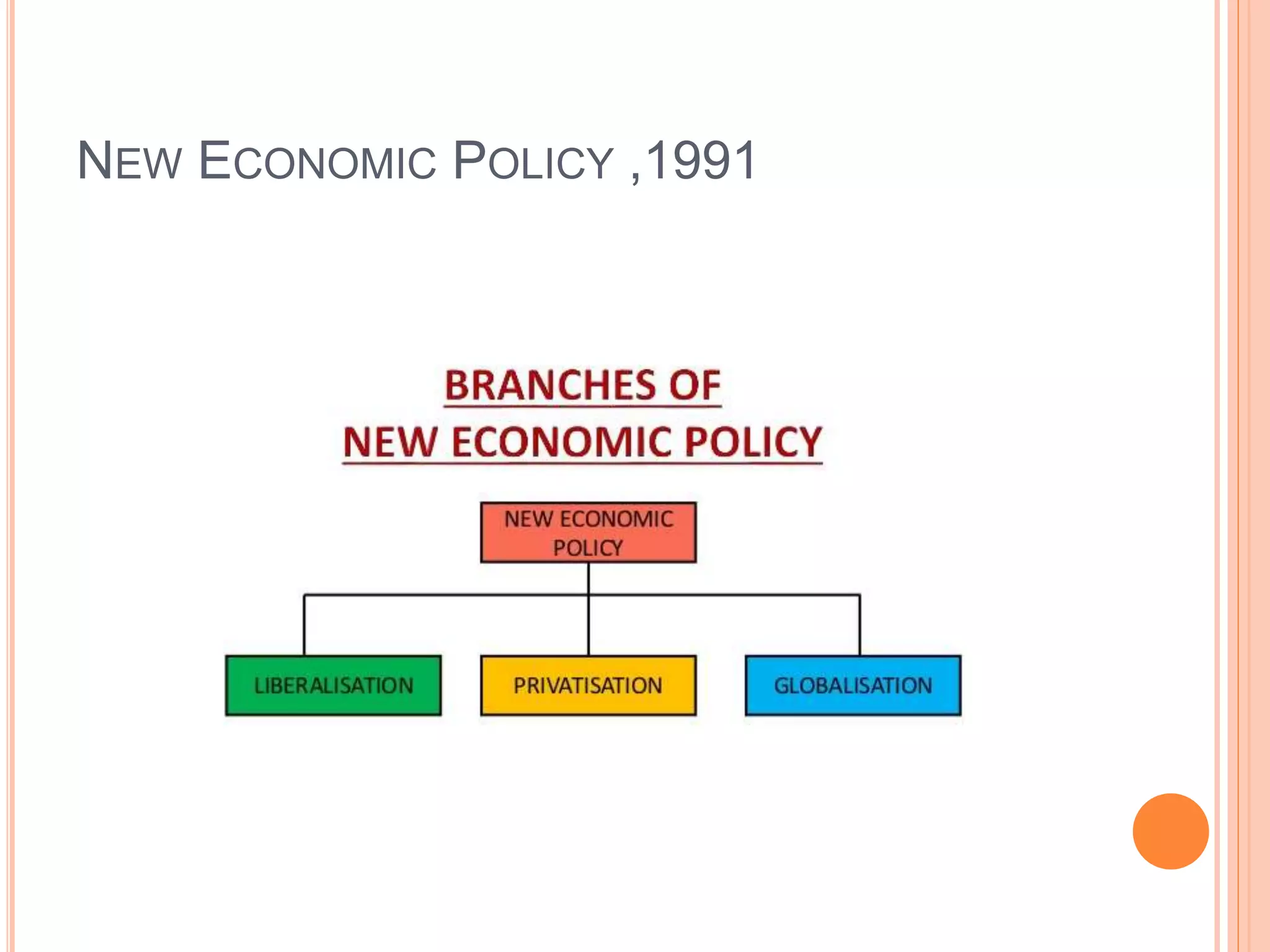 NEW ECONOMIC POLICY ,1991

BRANCHES OF
NEW ECONOMIC POLICY

NEW ECONOMIC POLICY

LIBERALISATION

PRIVATISATION

GLOBALISATION